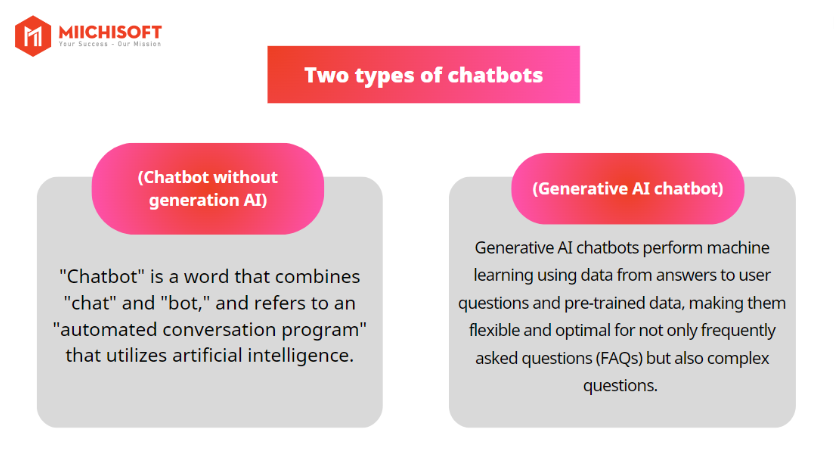 MIICHISOFT
Your Success - Our Mission

Two types of chatbots

(Chatbot without generation AI)

"Chatbot" is a word that combines "chat" and "bot," and refers to an "automated conversation program" that utilizes artificial intelligence.

(Generative AI chatbot)

Generative AI chatbots perform machine learning using data from answers to user questions and pre-trained data, making them flexible and optimal for not only frequently asked questions (FAQs) but also complex questions.